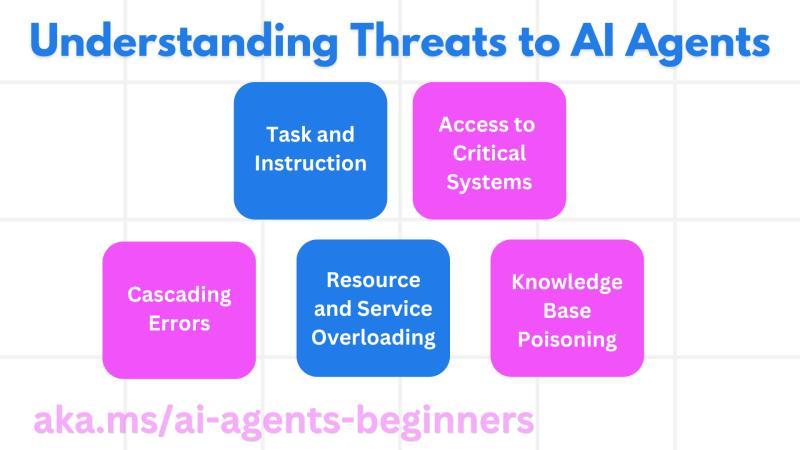 Understanding Threats to AI Agents

Task and Instruction

Access to Critical Systems

Cascading Errors

Resource and Service Overloading

Knowledge Base Poisoning

aka.ms/ai-agents-beginners